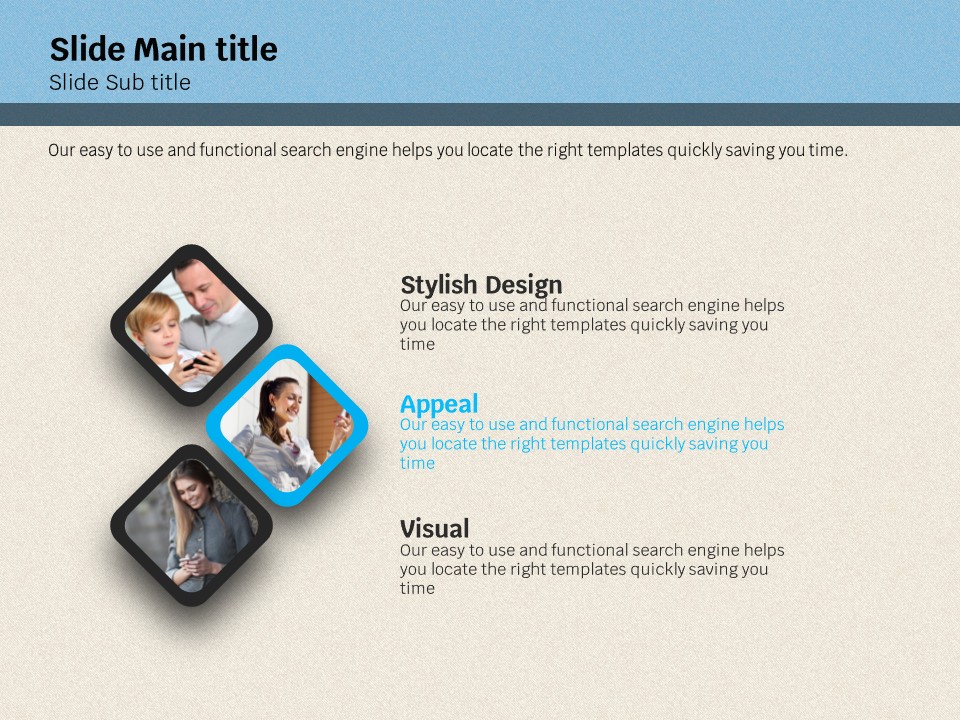 Slide Main title
Slide Sub title

Our easy to use and functional search engine helps you locate the right templates quickly saving you time.

Stylish Design
Our easy to use and functional search engine helps you locate the right templates quickly saving you time

Appeal
Our easy to use and functional search engine helps you locate the right templates quickly saving you time

Visual
Our easy to use and functional search engine helps you locate the right templates quickly saving you time